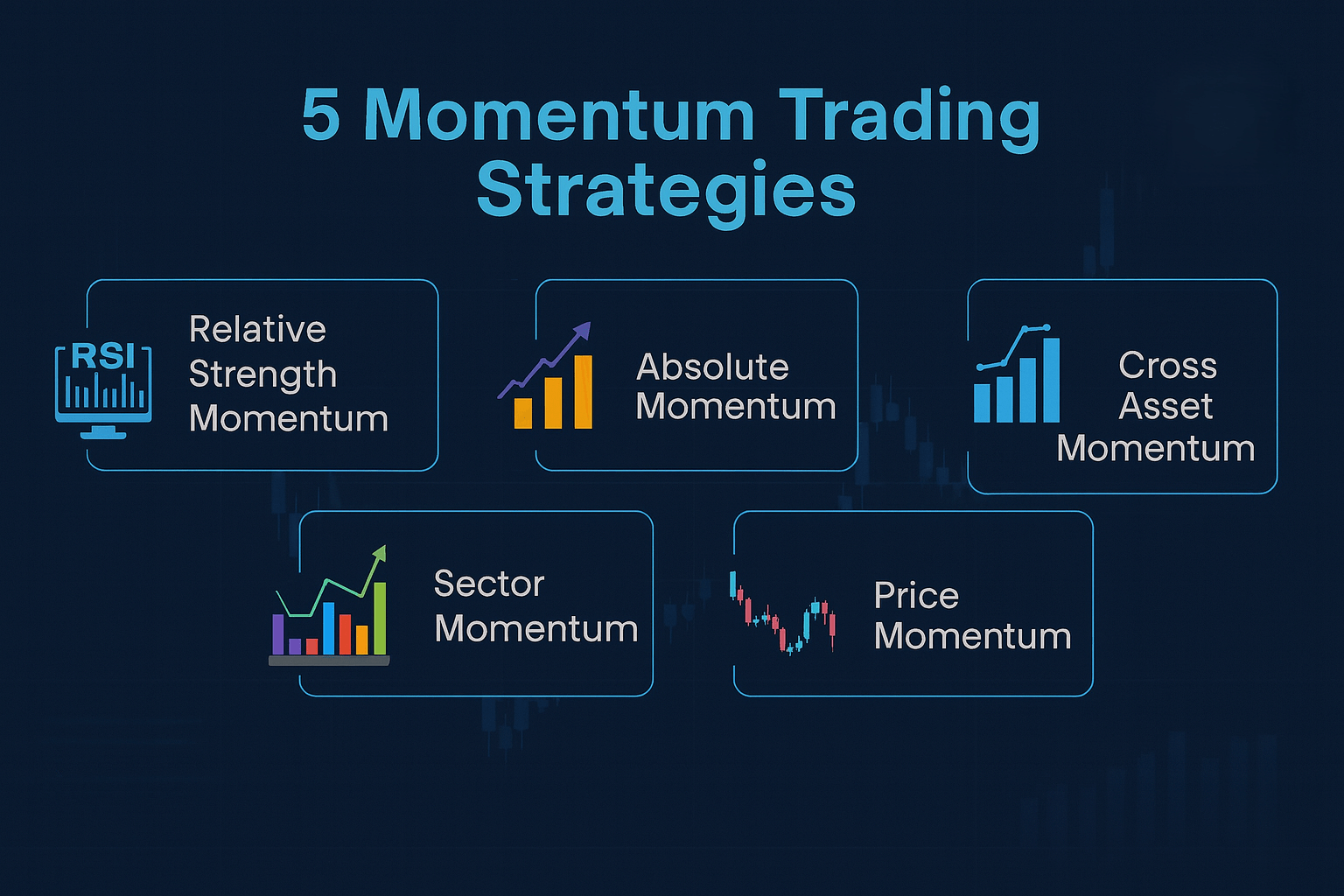 5 Momentum Trading Strategies

RSI

Relative Strength Momentum

Absolute Momentum

Cross Asset Momentum

Sector Momentum

Price Momentum